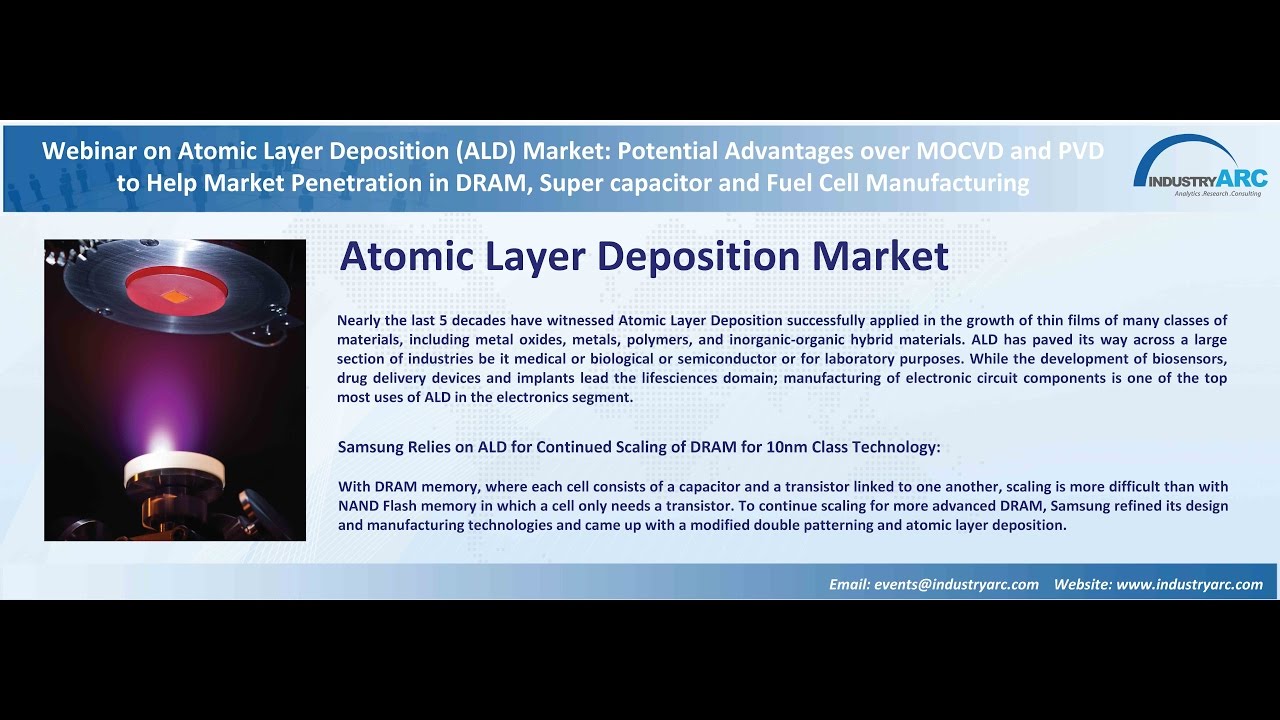 Webinar on Atomic Layer Deposition (ALD) Market: Potential Advantages over MOCVD and PVD to Help Market Penetration in DRAM, Super capacitor and Fuel Cell Manufacturing

INDUSTRYARC
Analytics .Research .Consulting

Atomic Layer Deposition Market

Nearly the last 5 decades have witnessed Atomic Layer Deposition successfully applied in the growth of thin films of many classes of materials, including metal oxides, metals, polymers, and inorganic-organic hybrid materials. ALD has paved its way across a large section of industries be it medical or biological or semiconductor or for laboratory purposes. While the development of biosensors, drug delivery devices and implants lead the lifesciences domain; manufacturing of electronic circuit components is one of the top most uses of ALD in the electronics segment.

Samsung Relies on ALD for Continued Scaling of DRAM for 10nm Class Technology:

With DRAM memory, where each cell consists of a capacitor and a transistor linked to one another, scaling is more difficult than with NAND Flash memory in which a cell only needs a transistor. To continue scaling for more advanced DRAM, Samsung refined its design and manufacturing technologies and came up with a modified double patterning and atomic layer deposition.

Email: events@industryarc.com Website: www.industryarc.com